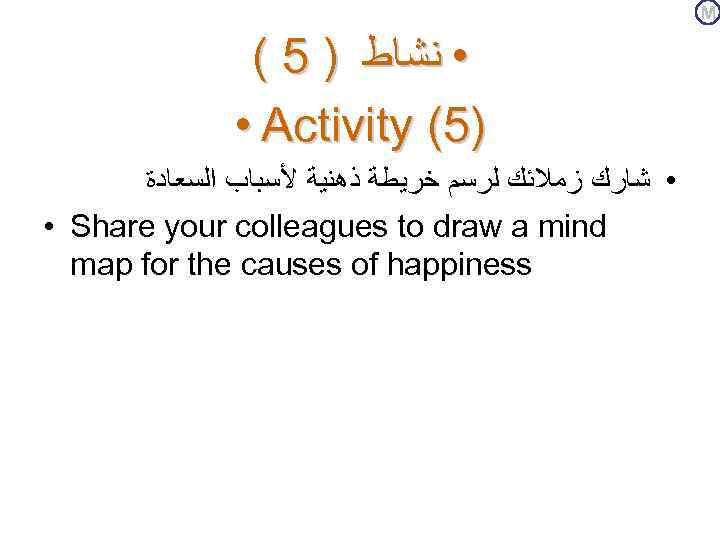 M

• نشاط ( 5 )

• Activity (5)

• شارك زملائك لرسم خريطة ذهنية لأسباب السعادة

• Share your colleagues to draw a mind map for the causes of happiness